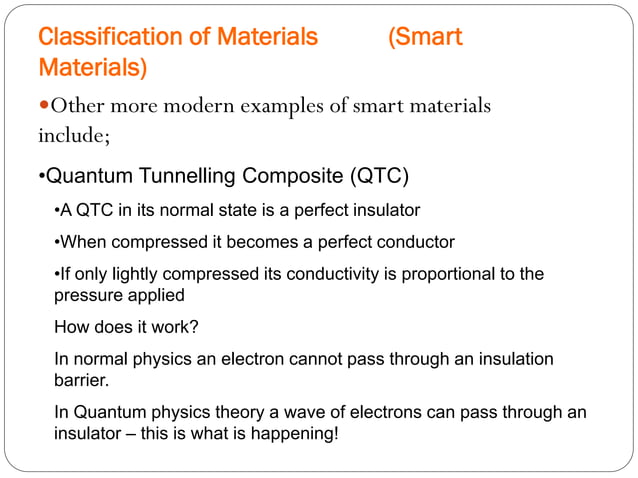 Classification of Materials (Smart Materials)

•Other more modern examples of smart materials include;

•Quantum Tunnelling Composite (QTC)

•A QTC in its normal state is a perfect insulator

•When compressed it becomes a perfect conductor

•If only lightly compressed its conductivity is proportional to the pressure applied

How does it work?

In normal physics an electron cannot pass through an insulation barrier.

In Quantum physics theory a wave of electrons can pass through an insulator – this is what is happening!